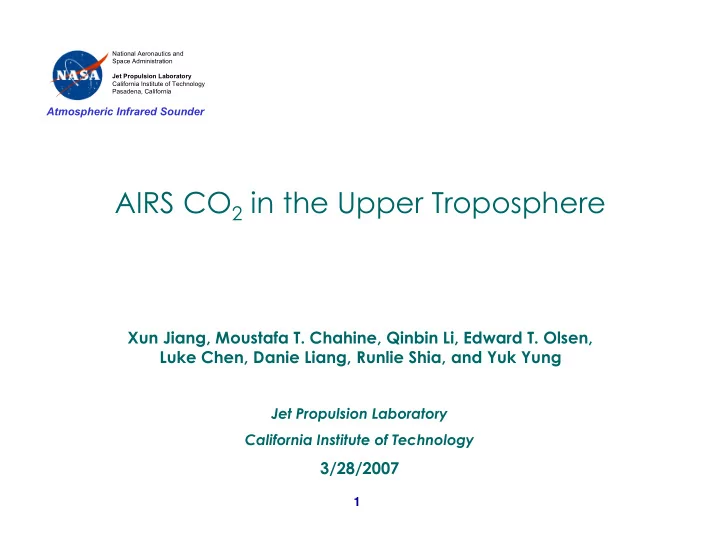 NASA

National Aeronautics and Space Administration

Jet Propulsion Laboratory
California Institute of Technology
Pasadena, California

Atmospheric Infrared Sounder

AIRS $CO_2$ in the Upper Troposphere

Xun Jiang, Moustafa T. Chahine, Qinbin Li, Edward T. Olsen, Luke Chen, Danie Liang, Runlie Shia, and Yuk Yung

Jet Propulsion Laboratory

California Institute of Technology

3/28/2007

1